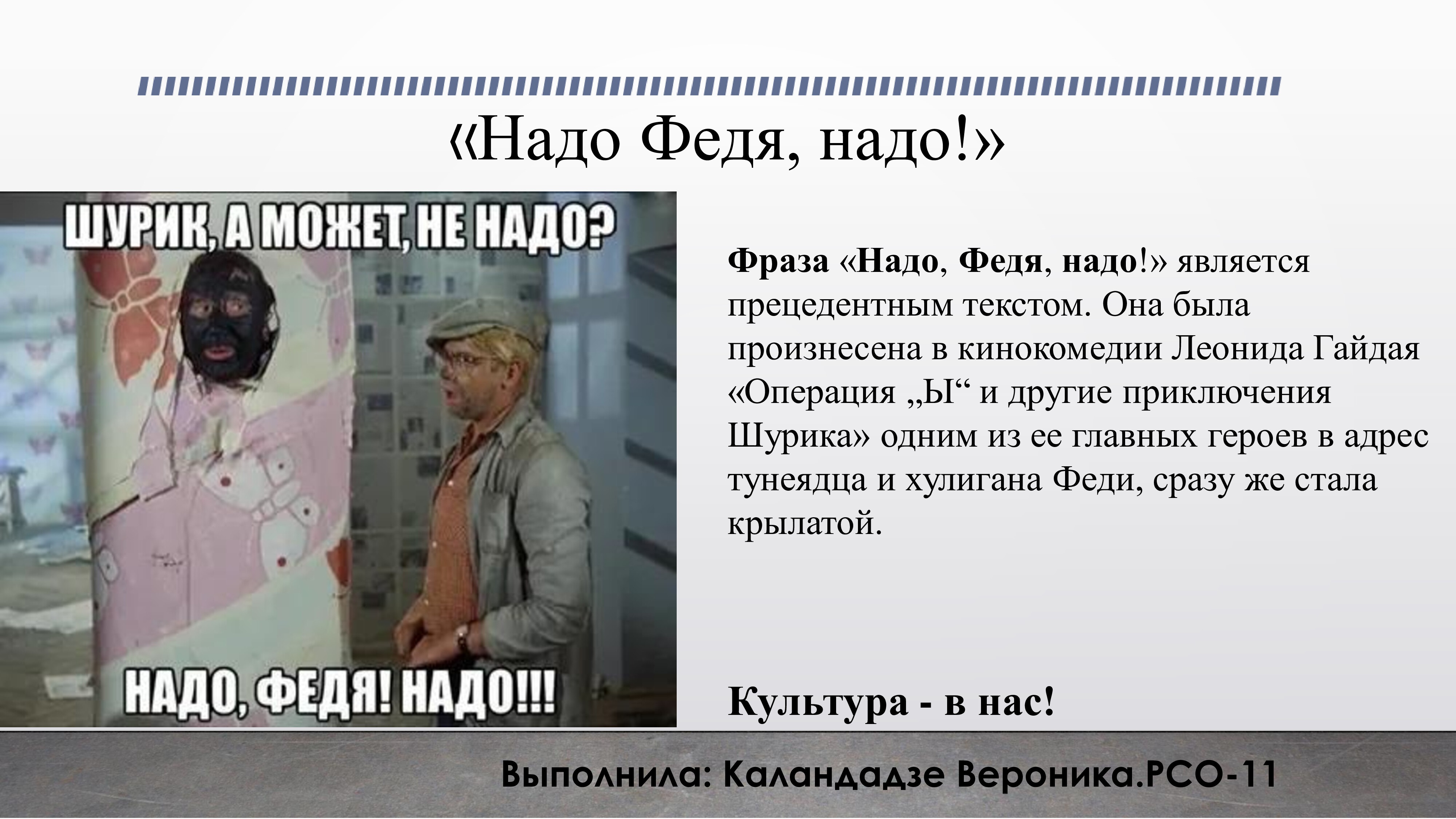 «Надо Федя, надо!»

ШУРИК, А МОЖЕТ, НЕ НАДО?

НАДО, ФЕДЯ! НАДО!!!

Фраза «Надо, Федя, надо!» является прецедентным текстом. Она была произнесена в кинокомедии Леонида Гайдая «Операция „Ы“ и другие приключения Шурика» одним из ее главных героев в адрес тунеядца и хулигана Феди, сразу же стала крылатой.

Культура - в нас!

Выполнила: Каландадзе Вероника.РСО-11